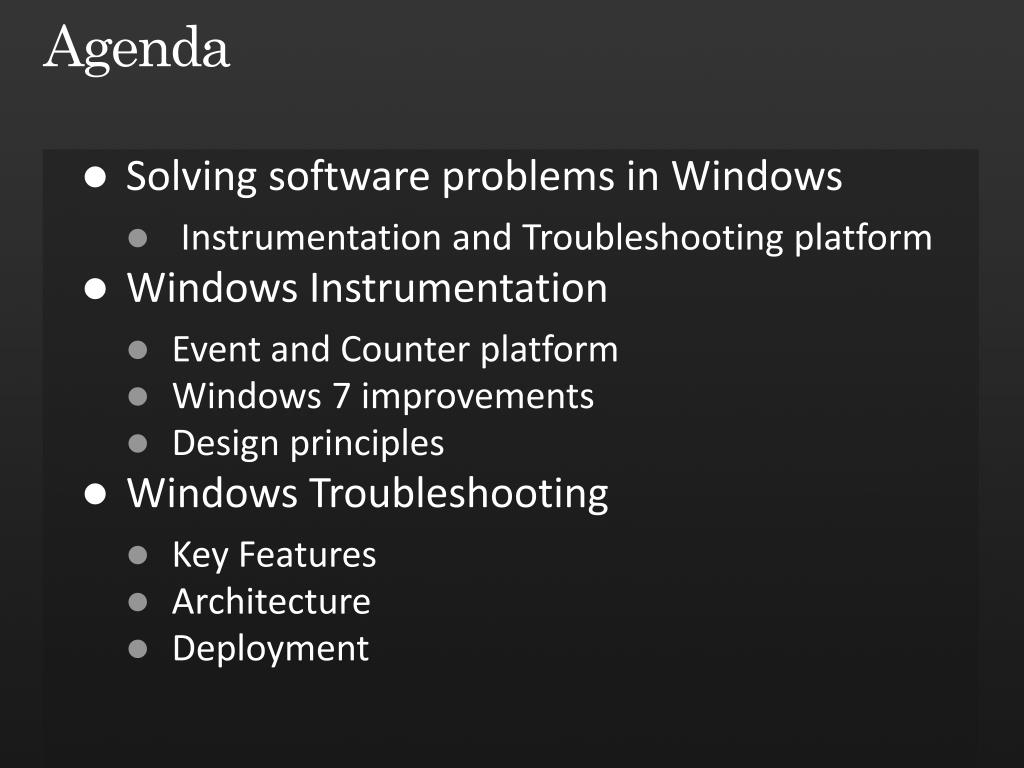 Agenda

- Solving software problems in Windows
  - Instrumentation and Troubleshooting platform
- Windows Instrumentation
  - Event and Counter platform
  - Windows 7 improvements
  - Design principles
- Windows Troubleshooting
  - Key Features
  - Architecture
  - Deployment